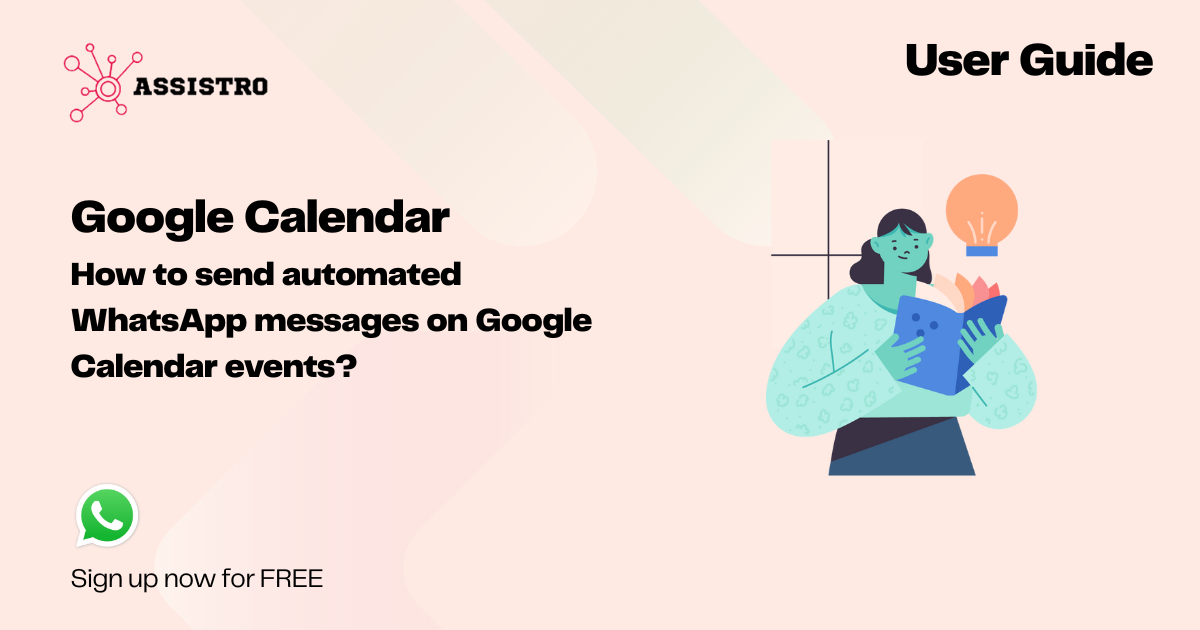 ASSISTRO

User Guide

Google Calendar

How to send automated WhatsApp messages on Google Calendar events?

Sign up now for FREE